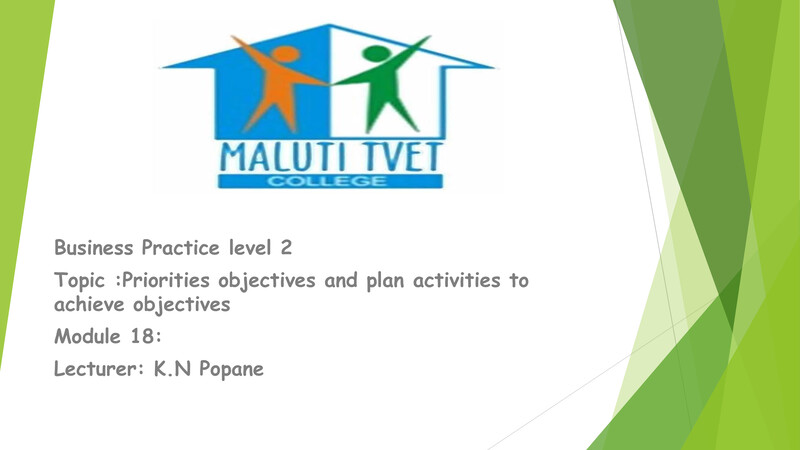 MALUTI TVET
COLLEGE

Business Practice level 2

Topic :Priorities objectives and plan activities to achieve objectives

Module 18:

Lecturer: K.N Popane